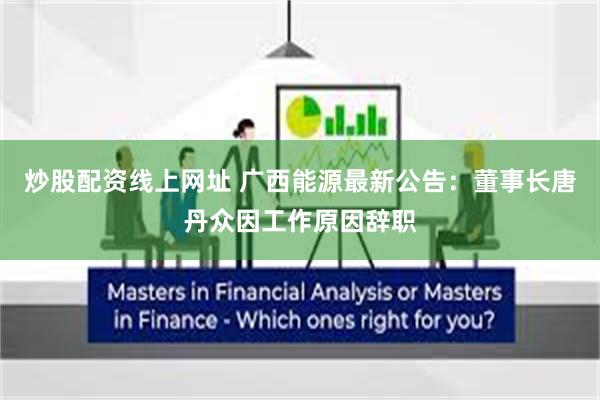 炒股配资线上网址 广西能源最新公告：董事长唐丹众因工作原因辞职

Masters in Financial Analysis or Masters in Finance - Which ones right for you?